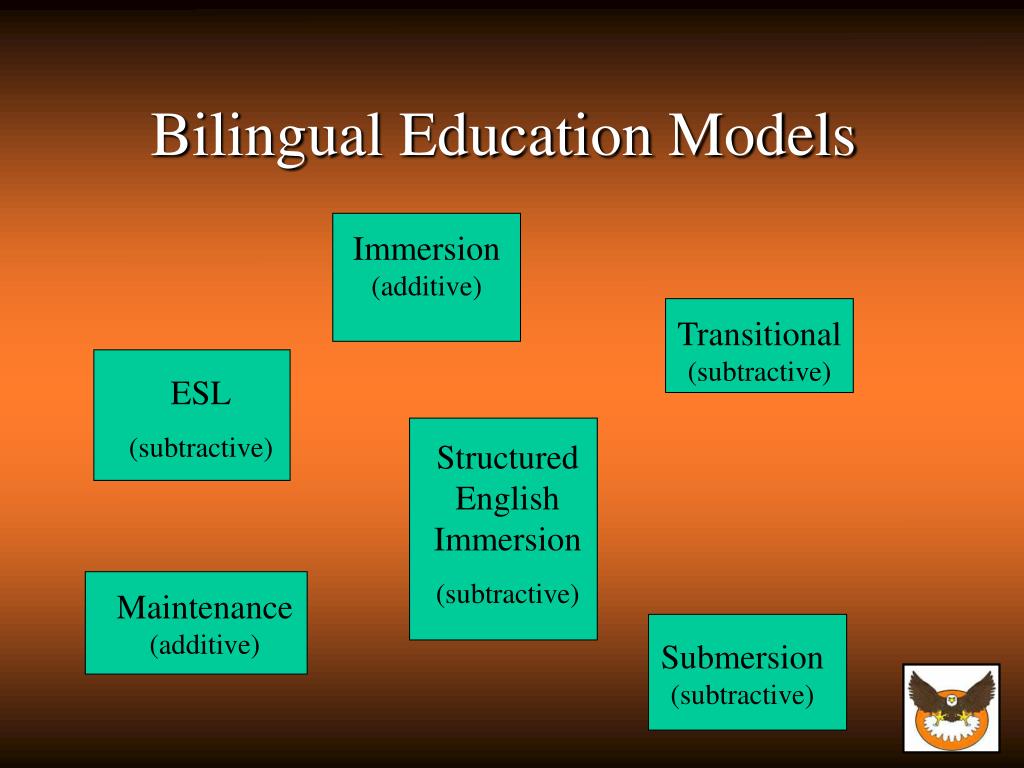 Bilingual Education Models

Immersion
(additive)

Transitional
(subtractive)

ESL
(subtractive)

Structured English Immersion
(subtractive)

Maintenance
(additive)

Submersion
(subtractive)